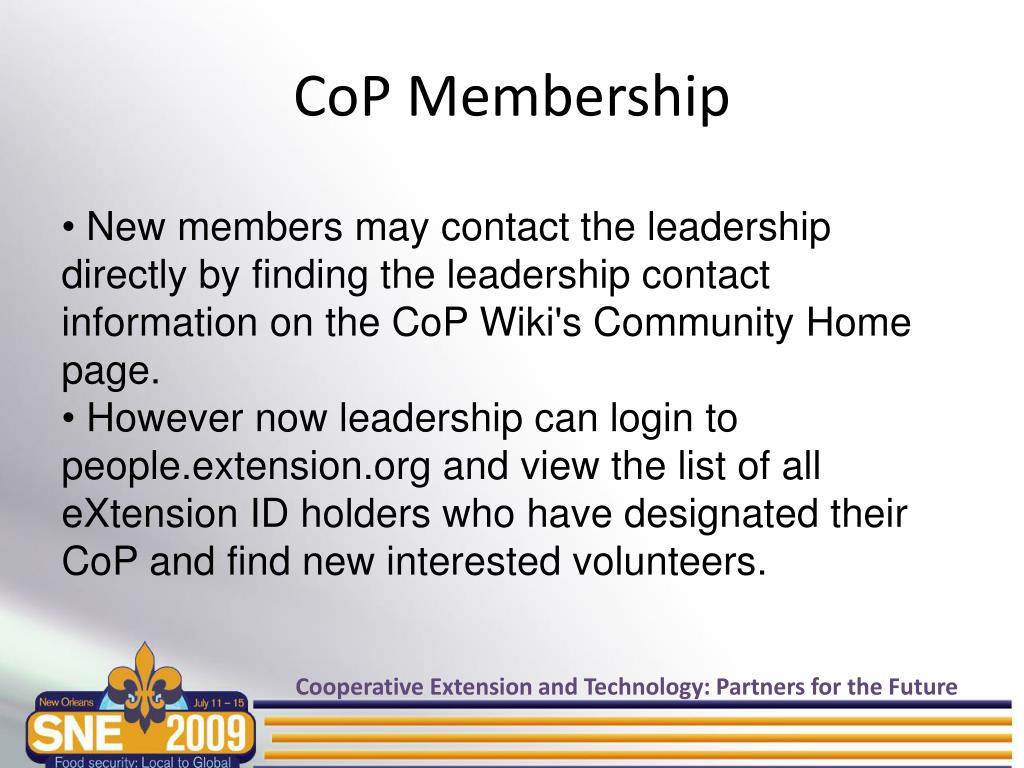 CoP Membership

• New members may contact the leadership directly by finding the leadership contact information on the CoP Wiki's Community Home page.
• However now leadership can login to people.extension.org and view the list of all eXtension ID holders who have designated their CoP and find new interested volunteers.

New Orleans July 11 – 15
SNE 2009
Food security: Local to Global

Cooperative Extension and Technology: Partners for the Future